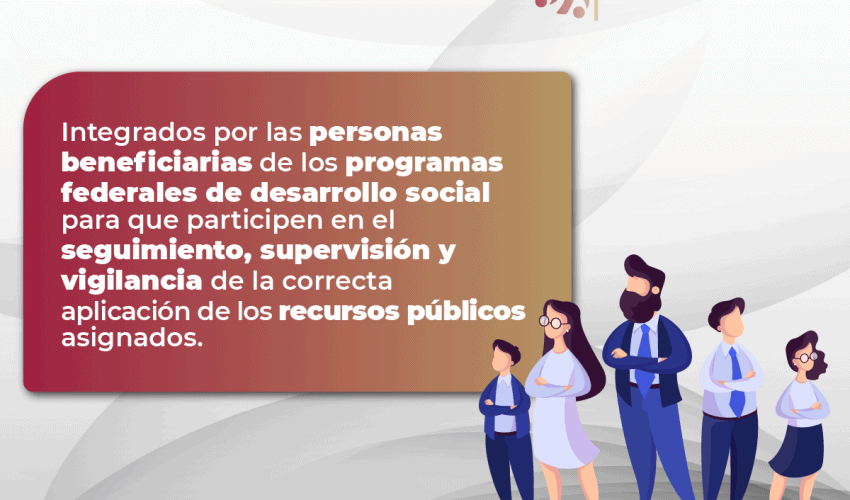 Integrados por las personas beneficiarias de los programas federales de desarrollo social para que participen en el seguimiento, supervisión y vigilancia de la correcta aplicación de los recursos públicos asignados.